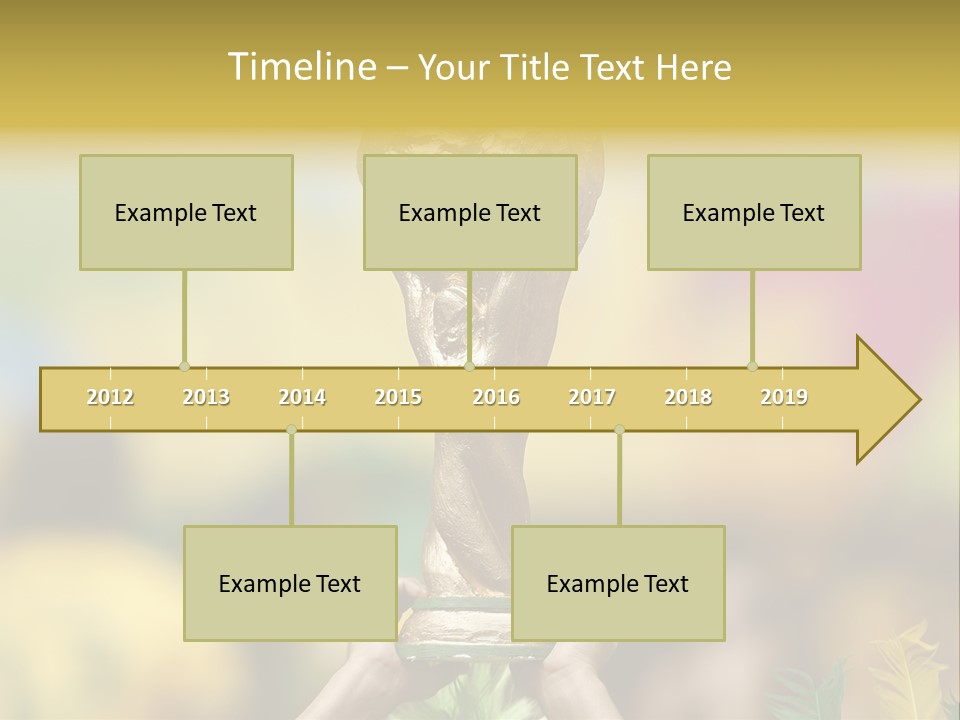 Timeline – Your Title Text Here

Example Text

Example Text

Example Text

2012 2013 2014 2015 2016 2017 2018 2019

Example Text

Example Text